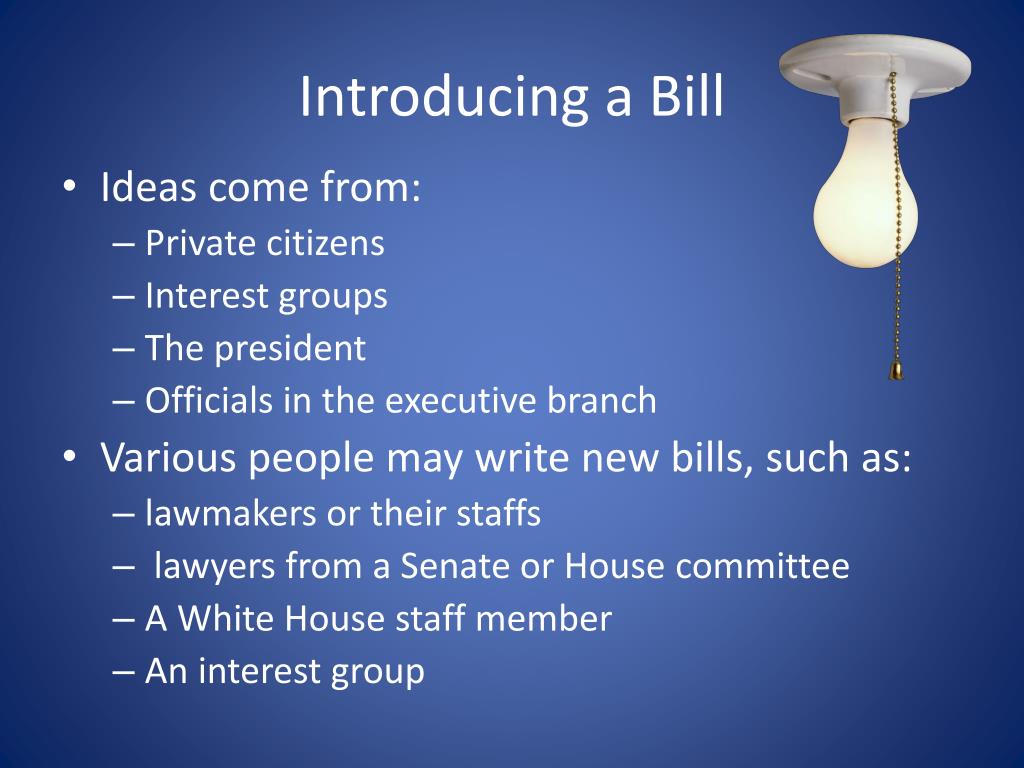 Introducing a Bill

• Ideas come from:
– Private citizens
– Interest groups
– The president
– Officials in the executive branch

• Various people may write new bills, such as:
– lawmakers or their staffs
– lawyers from a Senate or House committee
– A White House staff member
– An interest group